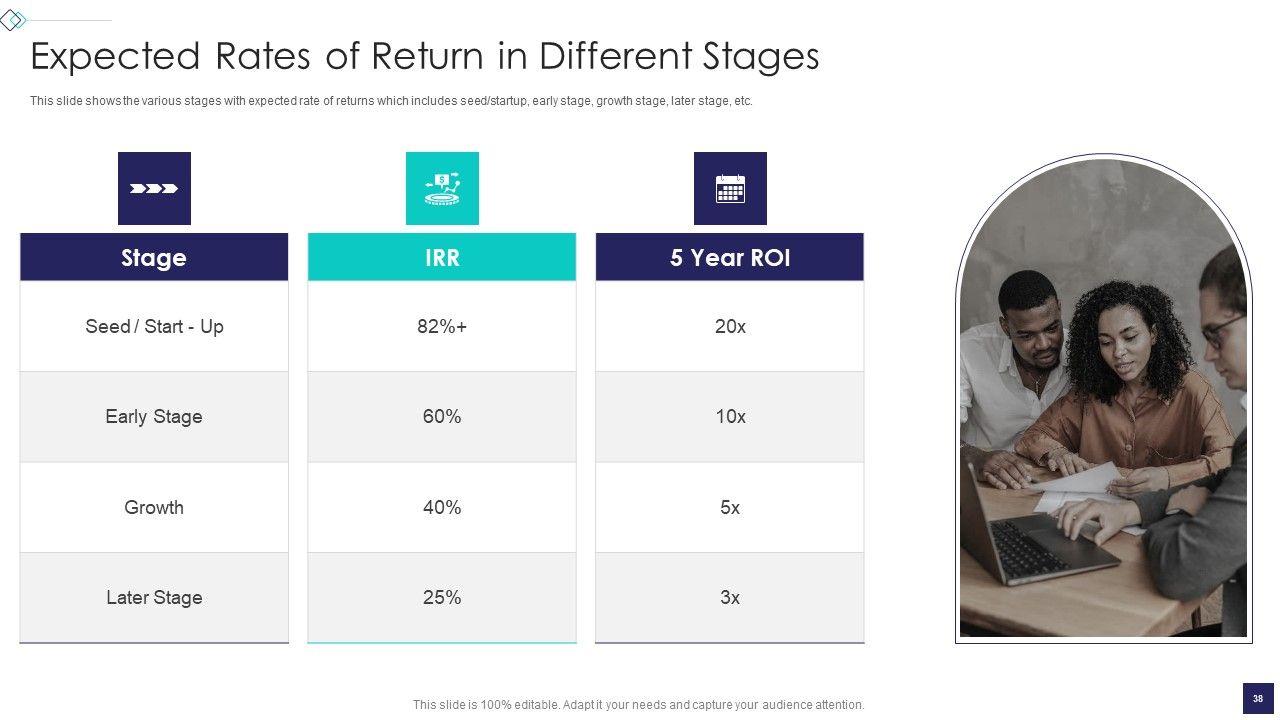 Expected Rates of Return in Different Stages

This slide shows the various stages with expected rate of returns which includes seed/startup, early stage, growth stage, later stage, etc.

| Stage | IRR | 5 Year ROI |
|---|---|---|
| Seed / Start - Up | 82%+ | 20x |
| Early Stage | 60% | 10x |
| Growth | 40% | 5x |
| Later Stage | 25% | 3x |

This slide is 100% editable. Adapt it your needs and capture your audience attention.

38